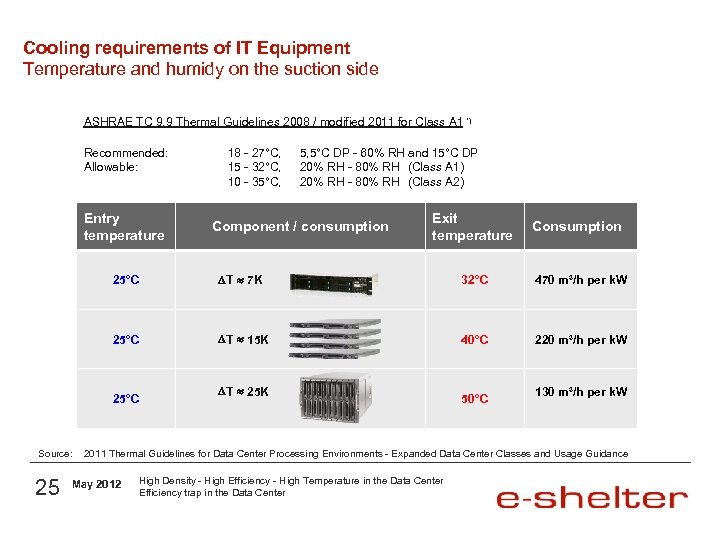 Cooling requirements of IT Equipment
Temperature and humidy on the suction side

ASHRAE TC 9.9 Thermal Guidelines 2008 / modified 2011 for Class A1 *)

Recommended: 18 - 27°C, 5,5°C DP - 60% RH and 15°C DP
Allowable: 15 - 32°C, 20% RH - 80% RH (Class A1)
10 - 35°C, 20% RH - 80% RH (Class A2)

| Entry temperature | Component / consumption | Exit temperature | Consumption |
|---|---|---|---|
| 25°C | $\Delta T \approx 7K$ | 32°C | 470 m³/h per kW |
| 25°C | $\Delta T \approx 15K$ | 40°C | 220 m³/h per kW |
| 25°C | $\Delta T \approx 25K$ | 50°C | 130 m³/h per kW |

Source: 2011 Thermal Guidelines for Data Center Processing Environments - Expanded Data Center Classes and Usage Guidance

25 May 2012 High Density - High Efficiency - High Temperature in the Data Center
Efficiency trap in the Data Center

e-shelter